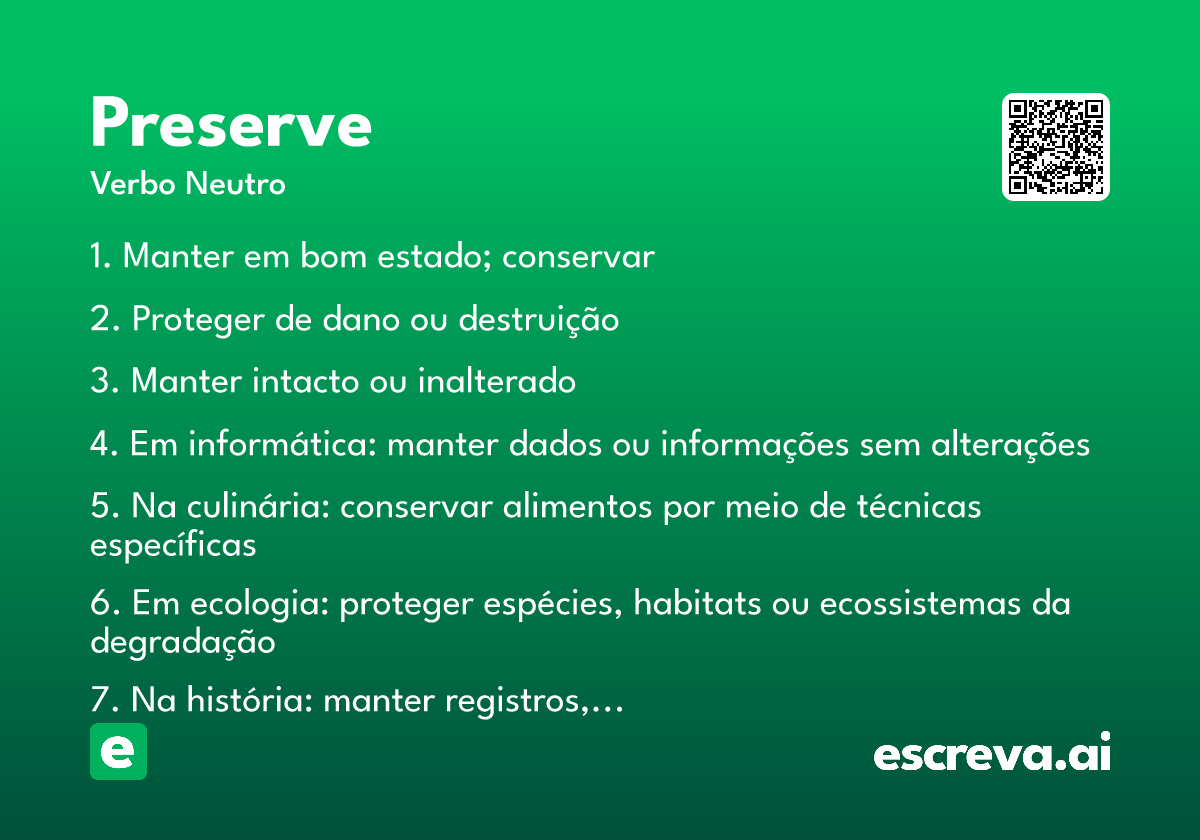 Preserve
Verbo Neutro

1. Manter em bom estado; conservar

2. Proteger de dano ou destruição

3. Manter intacto ou inalterado

4. Em informática: manter dados ou informações sem alterações

5. Na culinária: conservar alimentos por meio de técnicas específicas

6. Em ecologia: proteger espécies, habitats ou ecossistemas da degradação

7. Na história: manter registros,...

e

escreva.ai